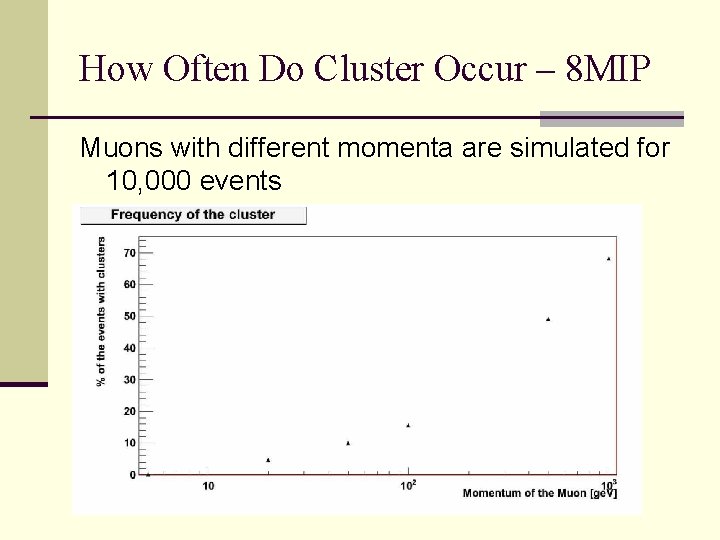 How Often Do Cluster Occur – 8MIP

Muons with different momenta are simulated for 10,000 events

Frequency of the cluster

% of the events with clusters

70
60
50
40
30
20
10
0

10
$10^2$
$10^3$

Momentum of the Muon [geV]